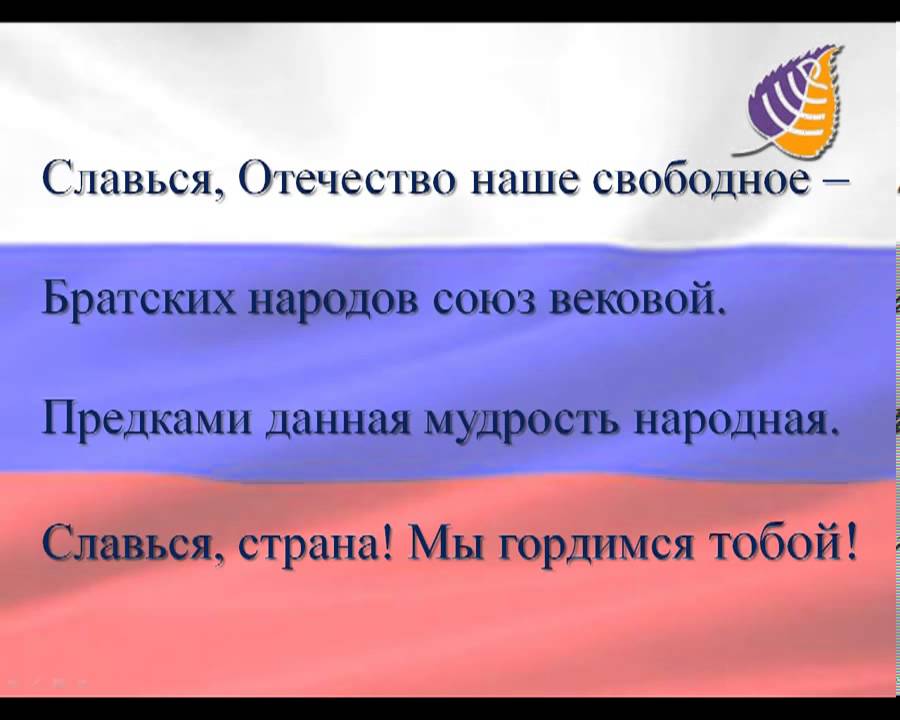 Славься, Отечество наше свободное –

Братских народов союз вековой.

Предками данная мудрость народная.

Славься, страна! Мы гордимся тобой!